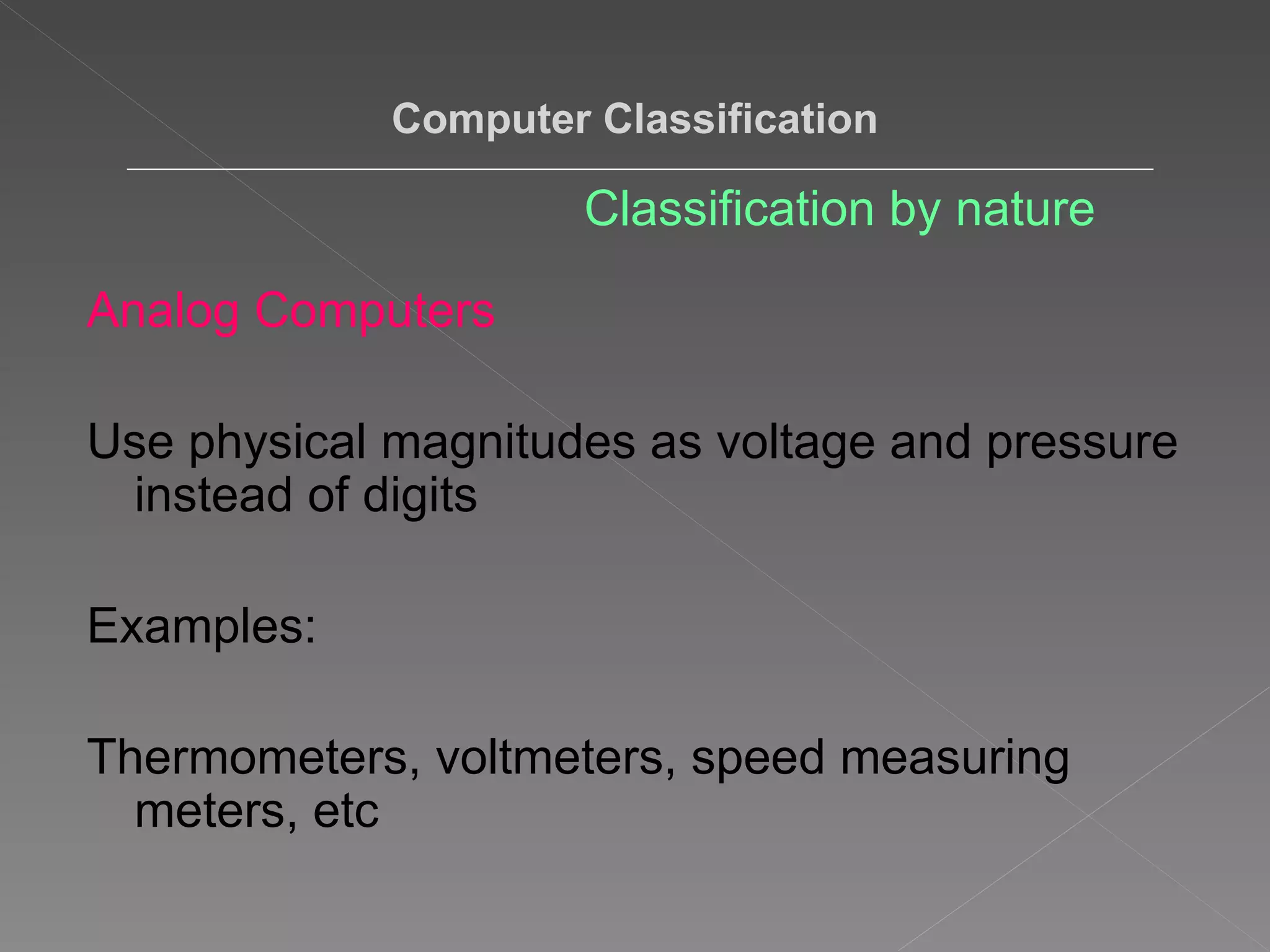 Computer Classification

Classification by nature

Analog Computers

Use physical magnitudes as voltage and pressure instead of digits

Examples:

Thermometers, voltmeters, speed measuring meters, etc